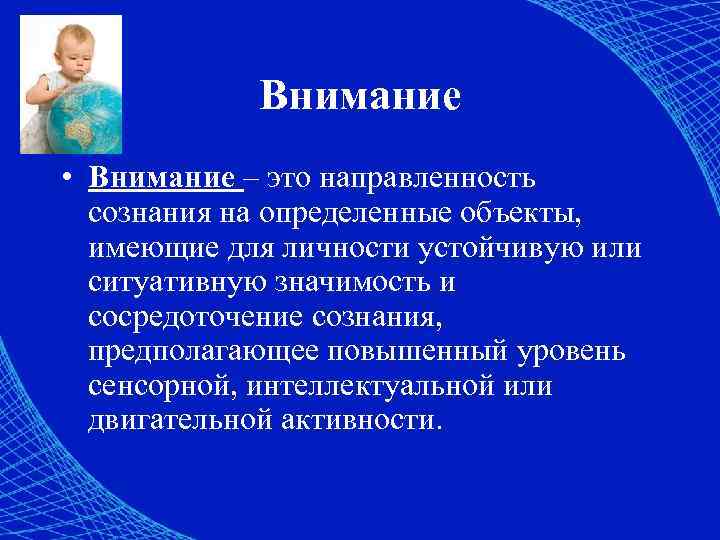 Внимание

• Внимание – это направленность сознания на определенные объекты, имеющие для личности устойчивую или ситуативную значимость и сосредоточение сознания, предполагающее повышенный уровень сенсорной, интеллектуальной или двигательной активности.